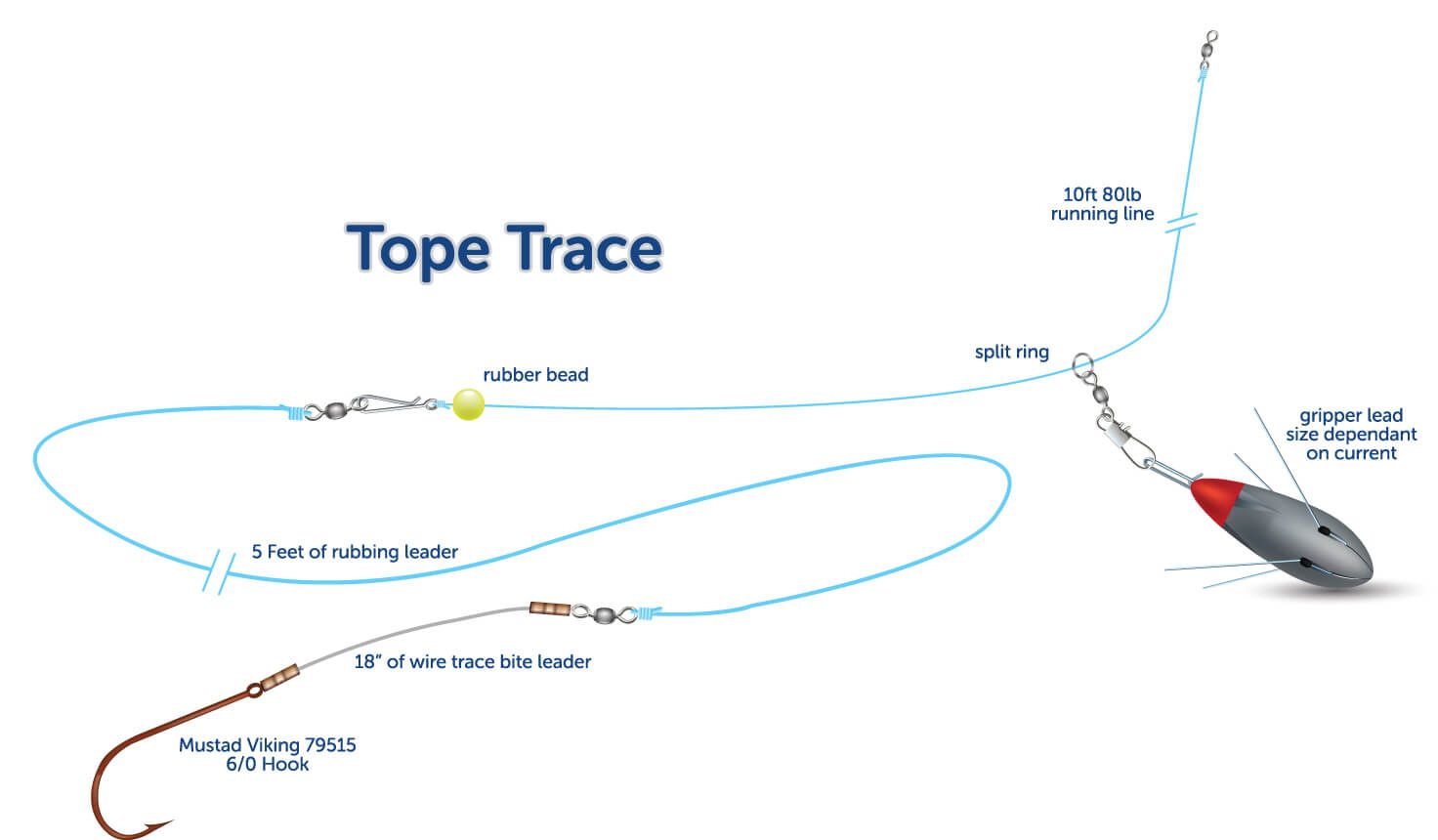 Tope Trace

10ft 80lb running line

split ring

rubber bead

gripper lead size dependant on current

5 Feet of rubbing leader

18" of wire trace bite leader

Mustad Viking 79515 6/0 Hook